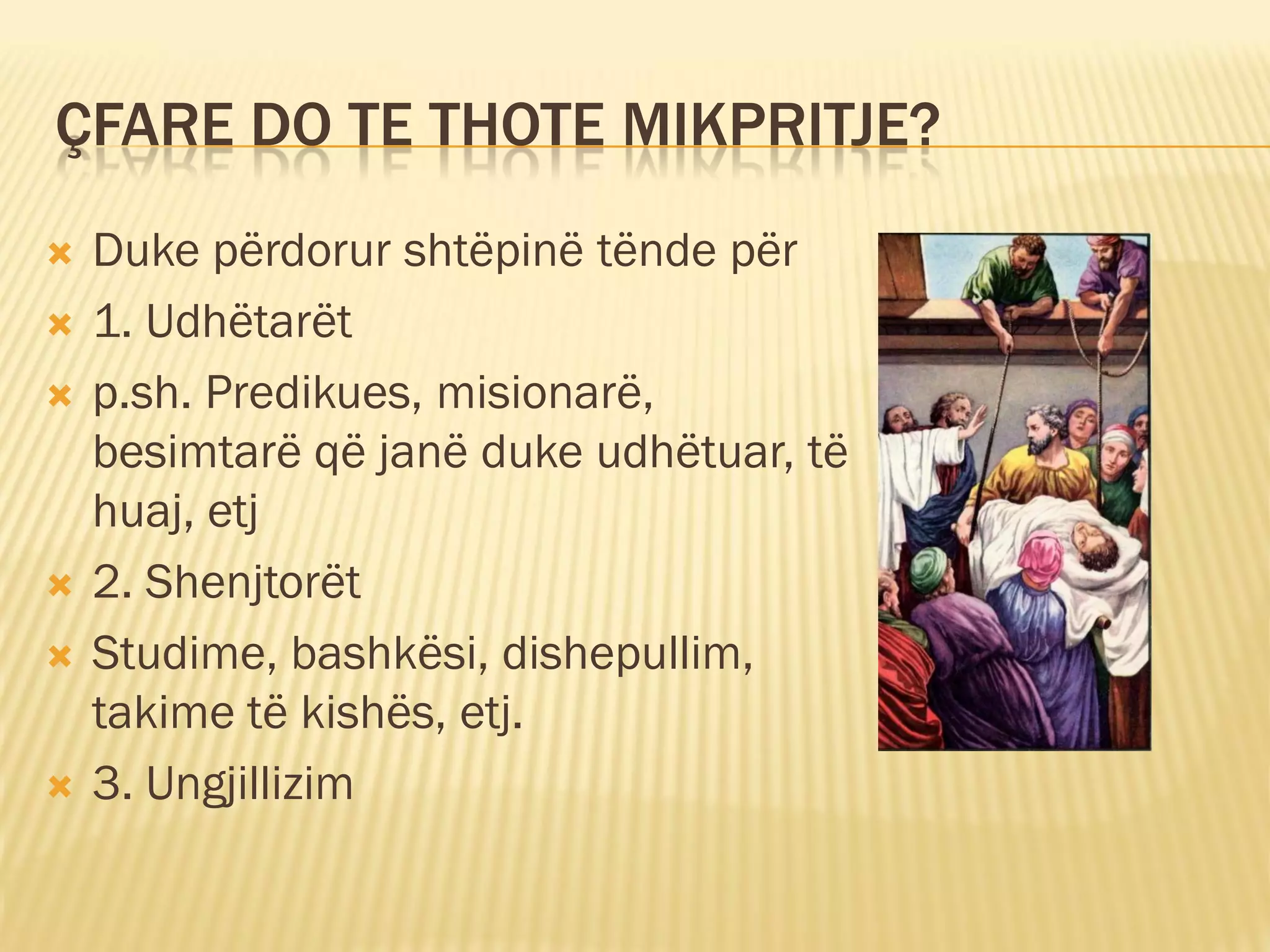 ÇFARE DO TE THOTE MIKPRITJE?

Duke përdorur shtëpinë tënde për

1. Udhëtarët

p.sh. Predikues, misionarë, besimtarë që janë duke udhëtuar, të huaj, etj

2. Shenjtorët

Studime, bashkësi, dishepullim, takime të kishës, etj.

3. Ungjillizim